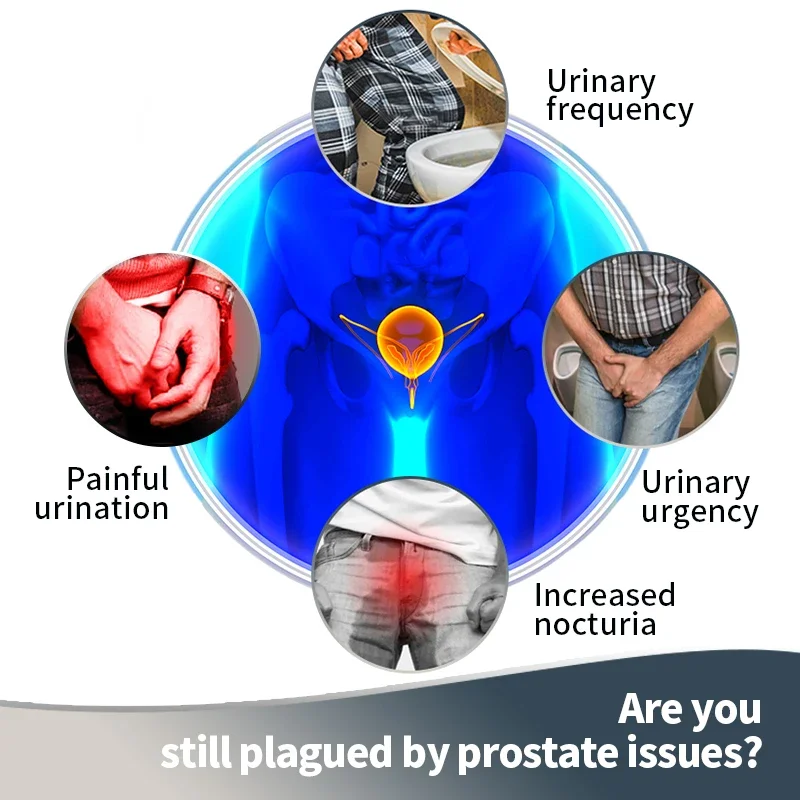 Urinary frequency

Painful urination

Urinary urgency

Increased nocturia

Are you still plagued by prostate issues?